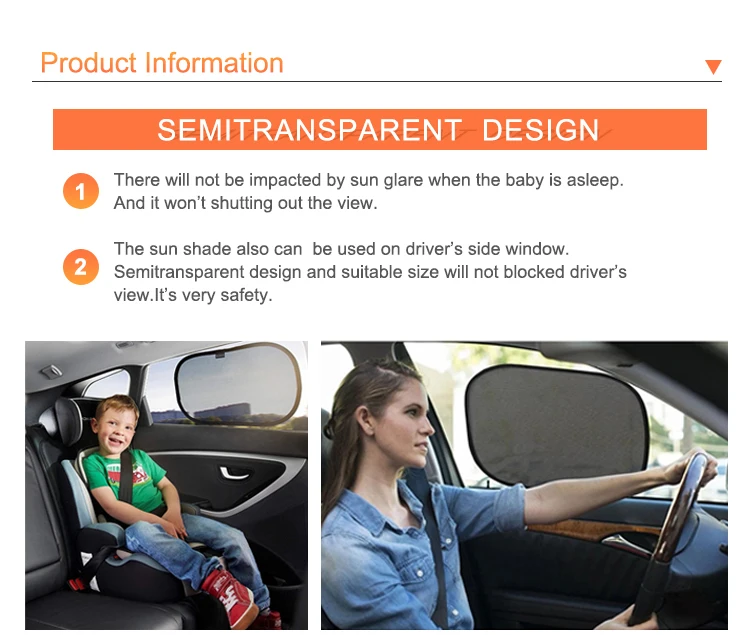 Product Information

SEMITRANSPARENT DESIGN

1 There will not be impacted by sun glare when the baby is asleep. And it won't shutting out the view.

2 The sun shade also can be used on driver's side window. Semitransparent design and suitable size will not blocked driver's view.It's very safety.